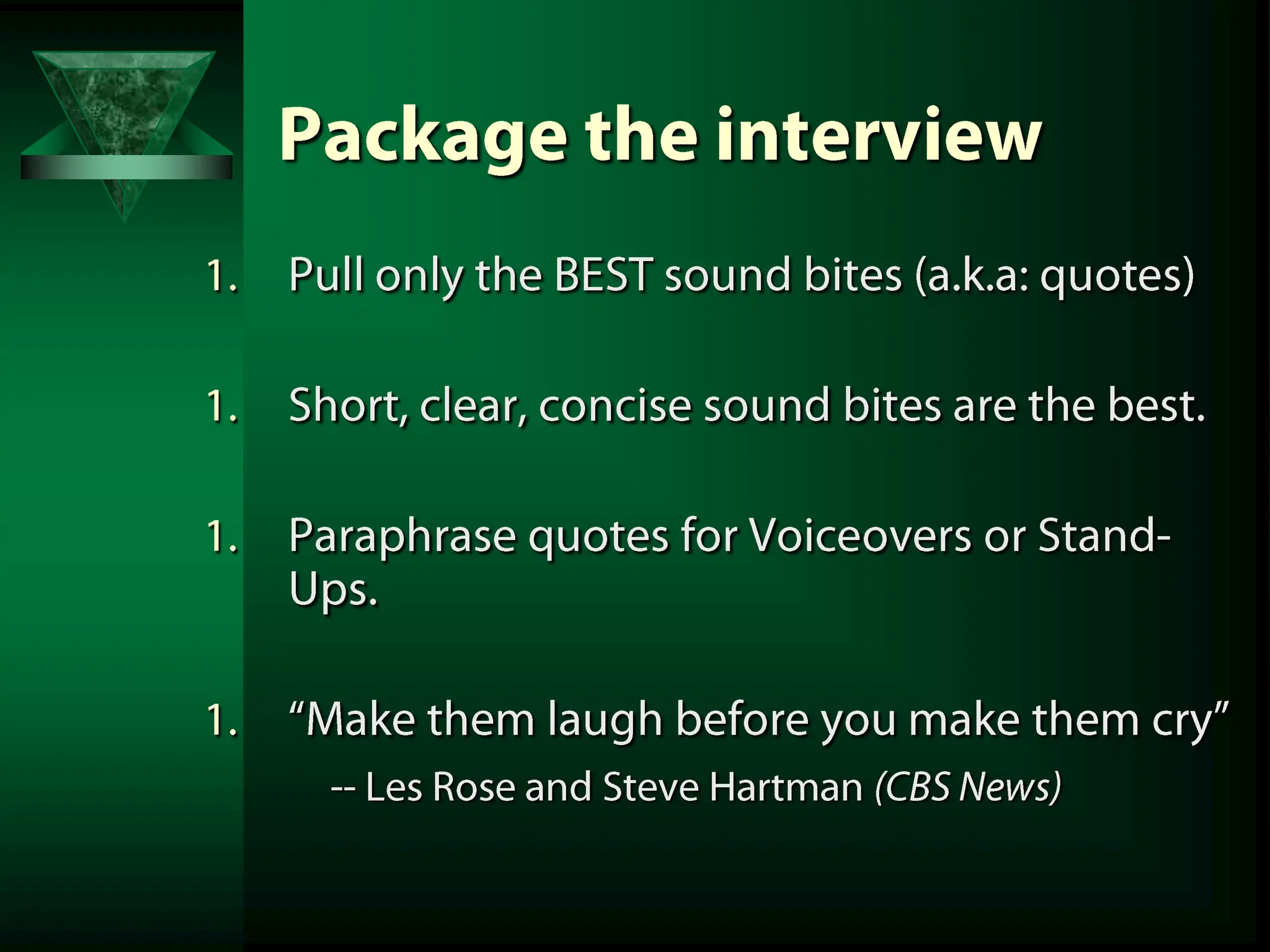 Package the interview

1. Pull only the BEST sound bites (a.k.a: quotes)

1. Short, clear, concise sound bites are the best.

1. Paraphrase quotes for Voiceovers or Stand-Ups.

1. “Make them laugh before you make them cry”
-- Les Rose and Steve Hartman (CBS News)